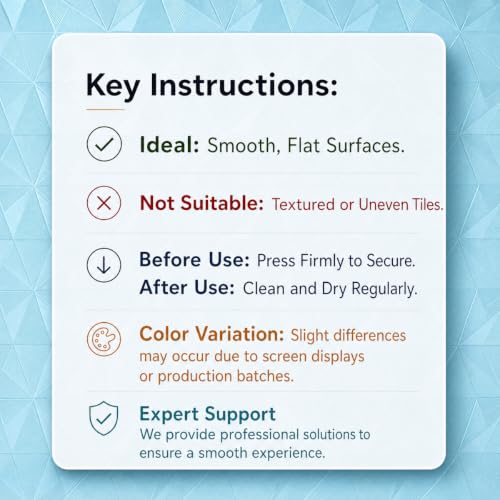 Key Instructions:

Ideal: Smooth, Flat Surfaces.

Not Suitable: Textured or Uneven Tiles.

Before Use: Press Firmly to Secure.
After Use: Clean and Dry Regularly.

Color Variation: Slight differences may occur due to screen displays or production batches.

Expert Support
We provide professional solutions to ensure a smooth experience.